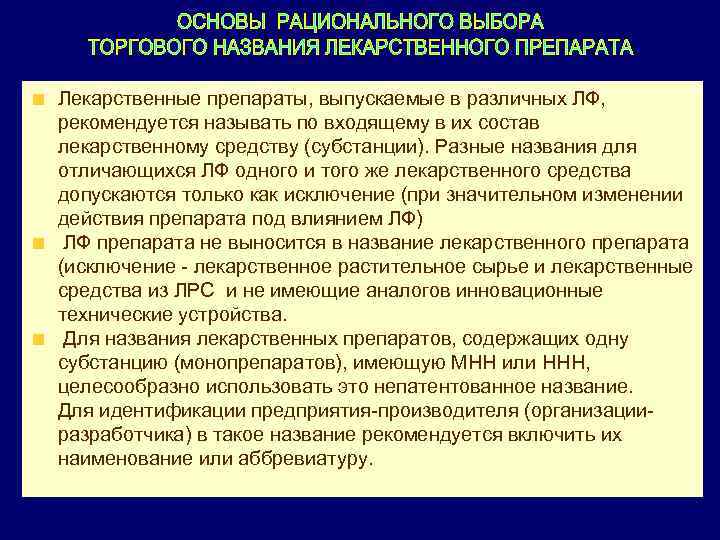 ОСНОВЫ РАЦИОНАЛЬНОГО ВЫБОРА ТОРГОВОГО НАЗВАНИЯ ЛЕКАРСТВЕННОГО ПРЕПАРАТА

Лекарственные препараты, выпускаемые в различных ЛФ, рекомендуется называть по входящему в их состав лекарственному средству (субстанции). Разные названия для отличающихся ЛФ одного и того же лекарственного средства допускаются только как исключение (при значительном изменении действия препарата под влиянием ЛФ)

ЛФ препарата не выносится в название лекарственного препарата (исключение - лекарственное растительное сырье и лекарственные средства из ЛРС и не имеющие аналогов инновационные технические устройства.

Для названия лекарственных препаратов, содержащих одну субстанцию (монопрепаратов), имеющую МНН или ННН, целесообразно использовать это непатентованное название. Для идентификации предприятия-производителя (организации-разработчика) в такое название рекомендуется включить их наименование или аббревиатуру.